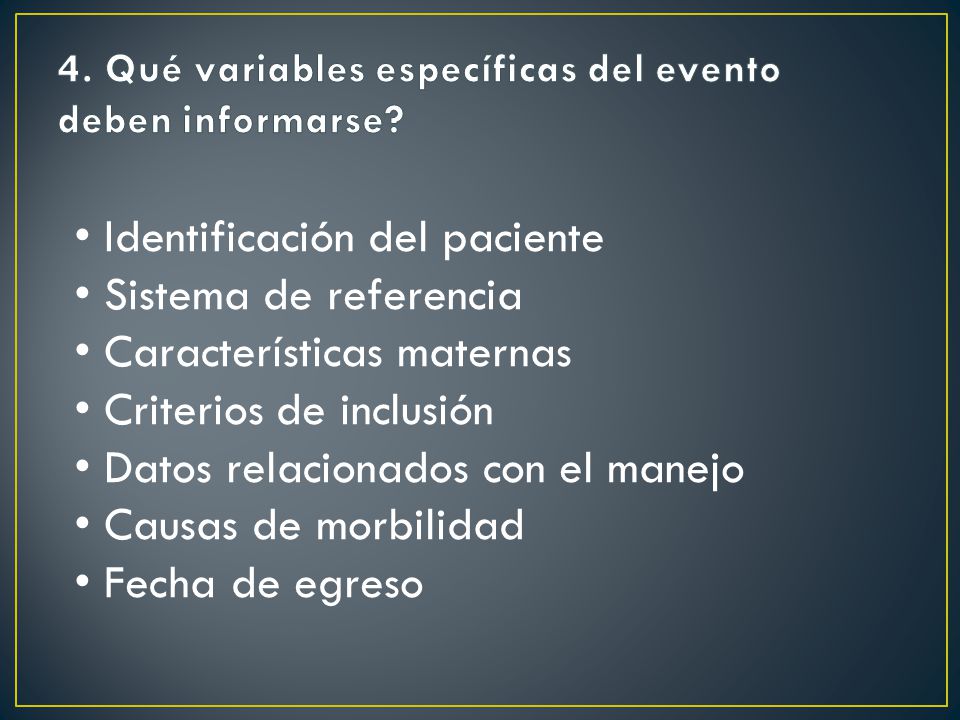 4. Qué variables específicas del evento deben informarse?

• Identificación del paciente
• Sistema de referencia
• Características maternas
• Criterios de inclusión
• Datos relacionados con el manejo
• Causas de morbilidad
• Fecha de egreso